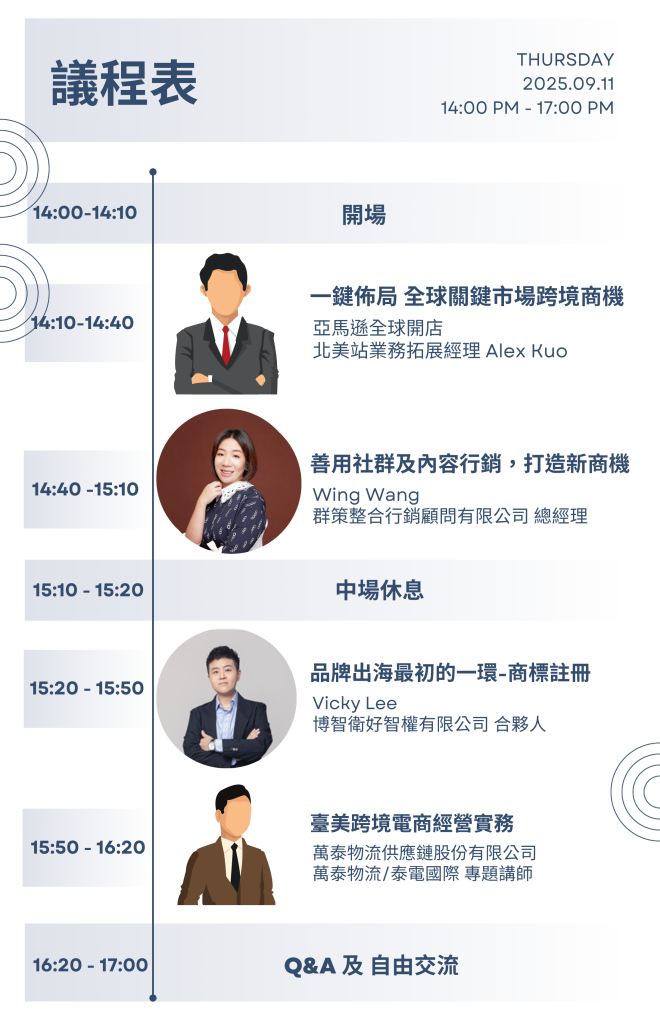 議程表

THURSDAY
2025.09.11
14:00 PM - 17:00 PM

14:00-14:10
開場

14:10-14:40
一鍵佈局 全球關鍵市場跨境商機
亞馬遜全球開店
北美站業務拓展經理 Alex Kuo

14:40 -15:10
善用社群及內容行銷，打造新商機
Wing Wang
群策整合行銷顧問有限公司 總經理

15:10 - 15:20
中場休息

15:20 - 15:50
品牌出海最初的一環-商標註冊
Vicky Lee
博智衛好智權有限公司 合夥人

15:50 - 16:20
臺美跨境電商經營實務
萬泰物流供應鏈股份有限公司
萬泰物流/泰電國際 專題講師

16:20 - 17:00
Q&A 及 自由交流